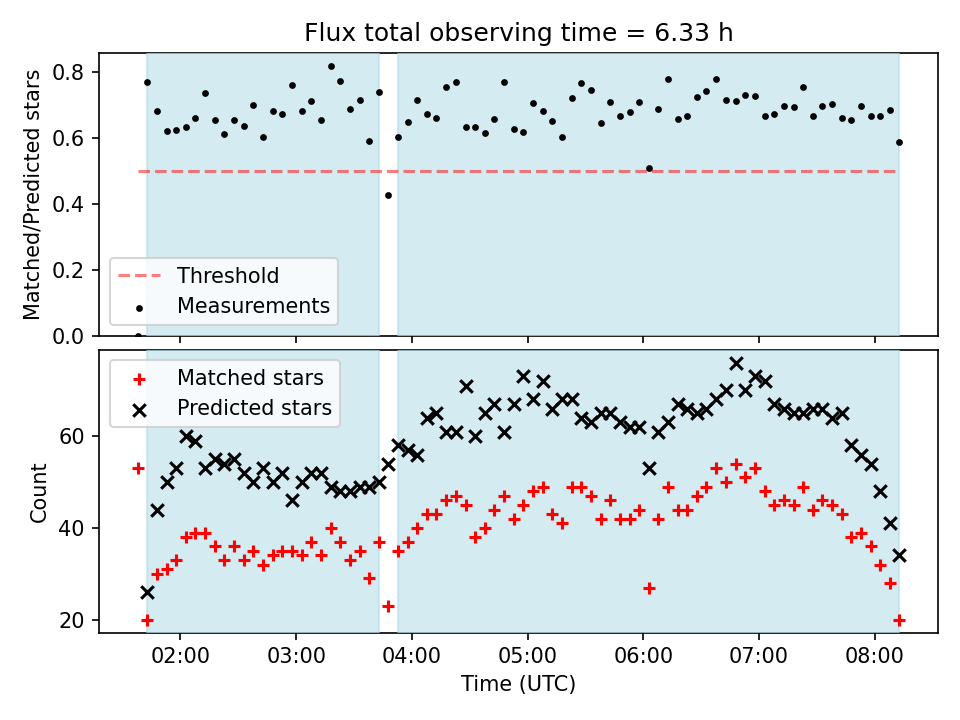 Flux total observing time = 6.33 h

Matched/Predicted stars

0.8
0.6
0.4
0.2
0.0

Threshold
Measurements

Matched stars
Predicted stars

Count

60
40
20

02:00
03:00
04:00
05:00
06:00
07:00
08:00

Time (UTC)